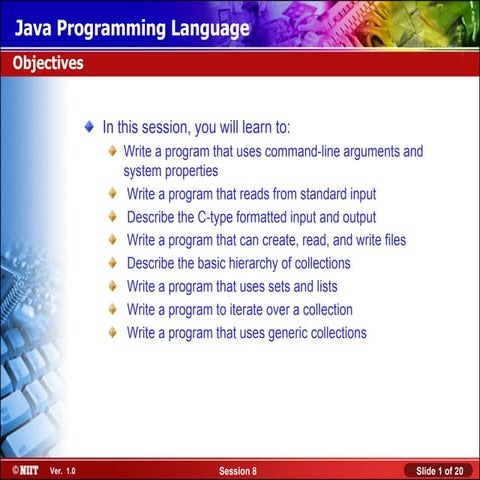 Java Programming Language

Objectives

In this session, you will learn to:

Write a program that uses command-line arguments and system properties

Write a program that reads from standard input

Describe the C-type formatted input and output

Write a program that can create, read, and write files

Describe the basic hierarchy of collections

Write a program that uses sets and lists

Write a program to iterate over a collection

Write a program that uses generic collections

©NIIT Ver. 1.0 Session 8 Slide 1 of 20